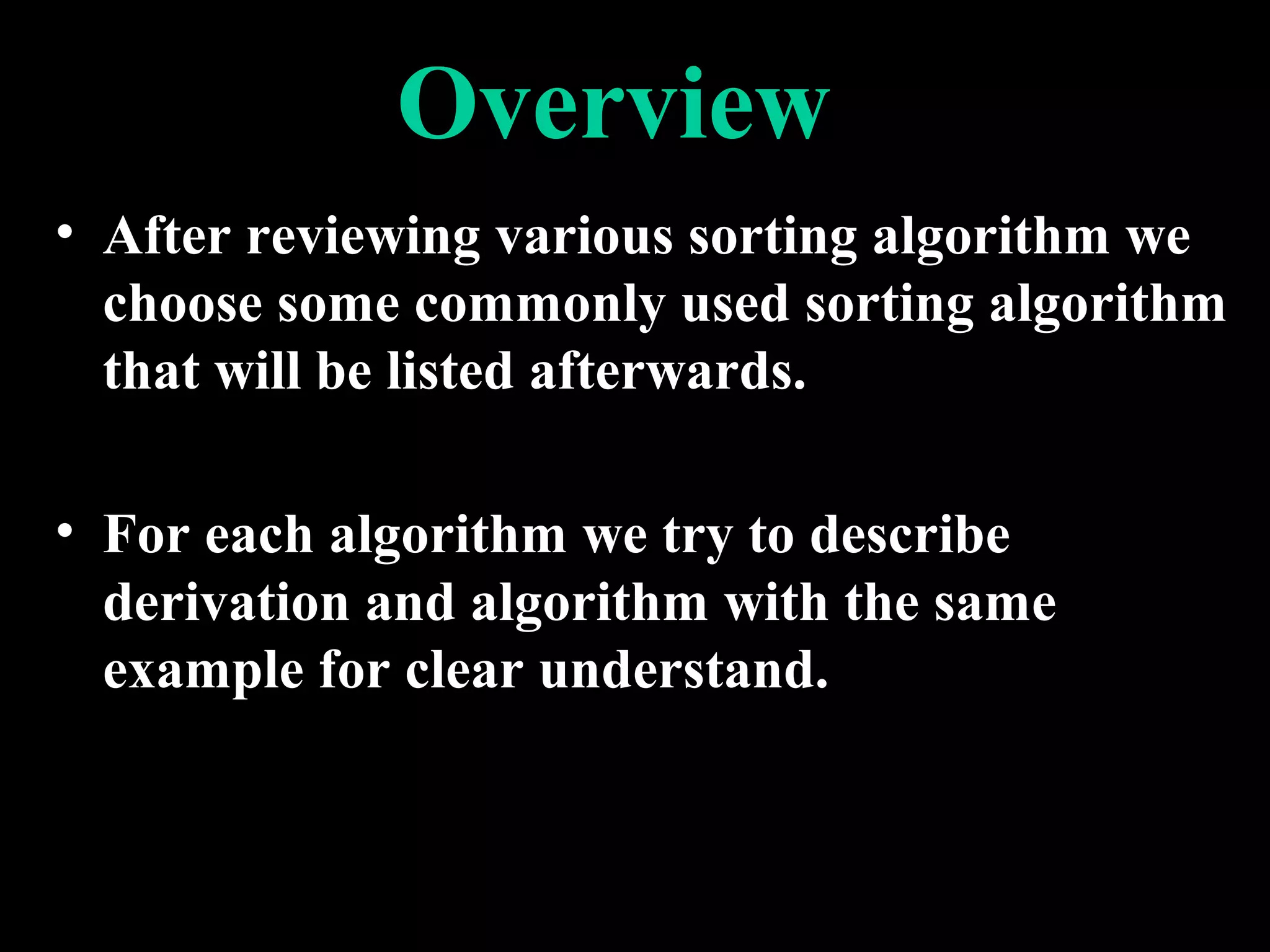 Overview

• After reviewing various sorting algorithm we choose some commonly used sorting algorithm that will be listed afterwards.

• For each algorithm we try to describe derivation and algorithm with the same example for clear understand.